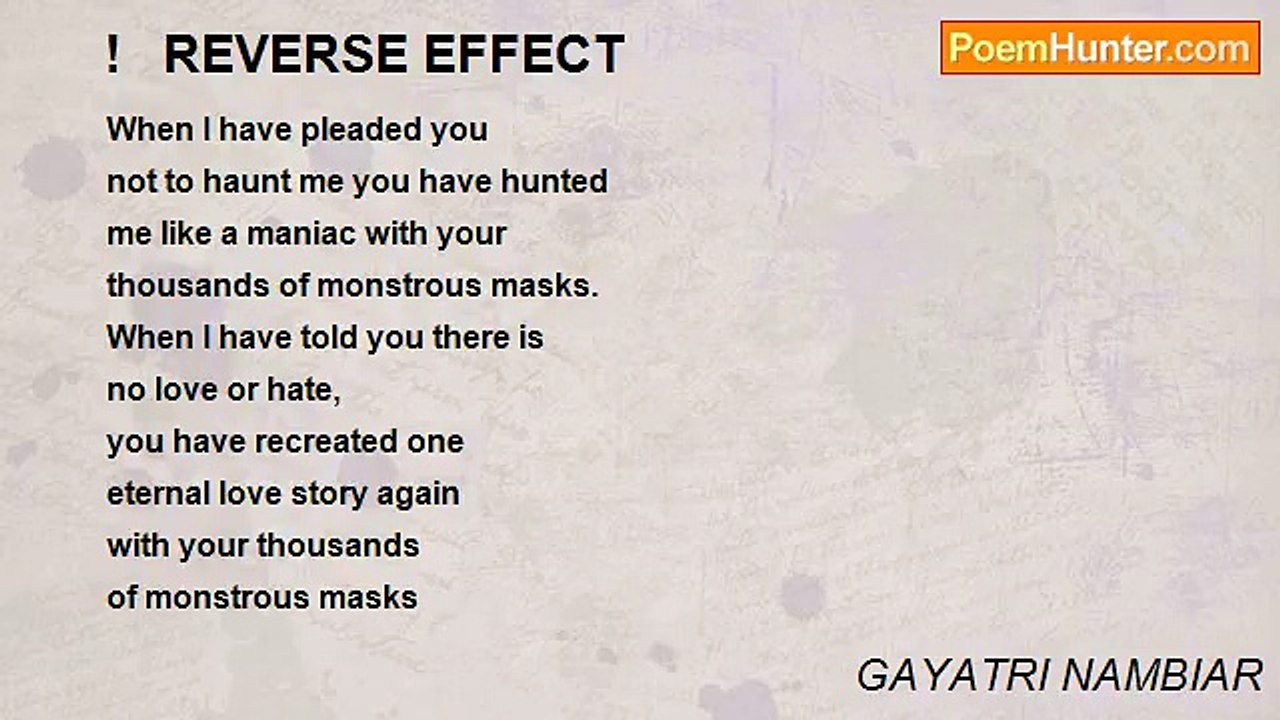 !   REVERSE EFFECT

PoemHunter.com

When I have pleaded you
not to haunt me you have hunted
me like a maniac with your
thousands of monstrous masks.
When I have told you there is
no love or hate,
you have recreated one
eternal love story again
with your thousands
of monstrous masks

GAYATRI NAMBIAR